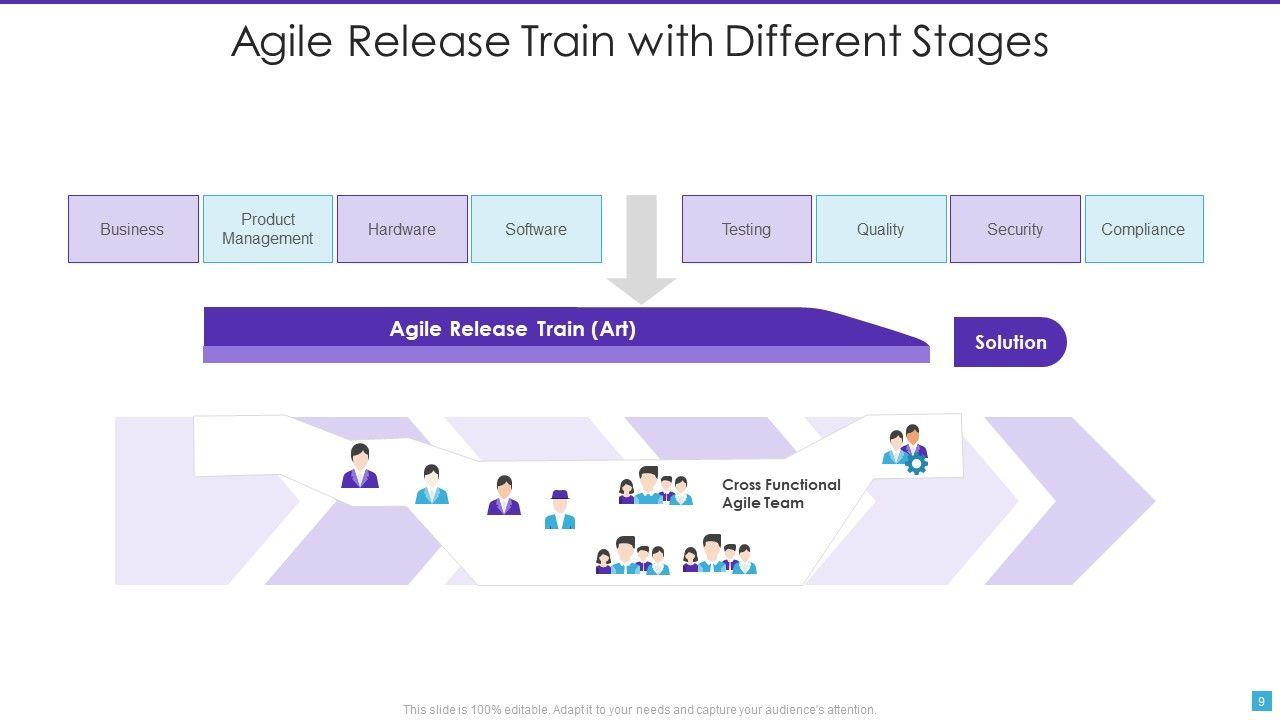 Agile Release Train with Different Stages

Business

Product Management

Hardware

Software

Testing

Quality

Security

Compliance

Agile Release Train (Art)

Solution

Cross Functional Agile Team

This slide is 100% editable. Adapt it to your needs and capture your audience's attention.

9